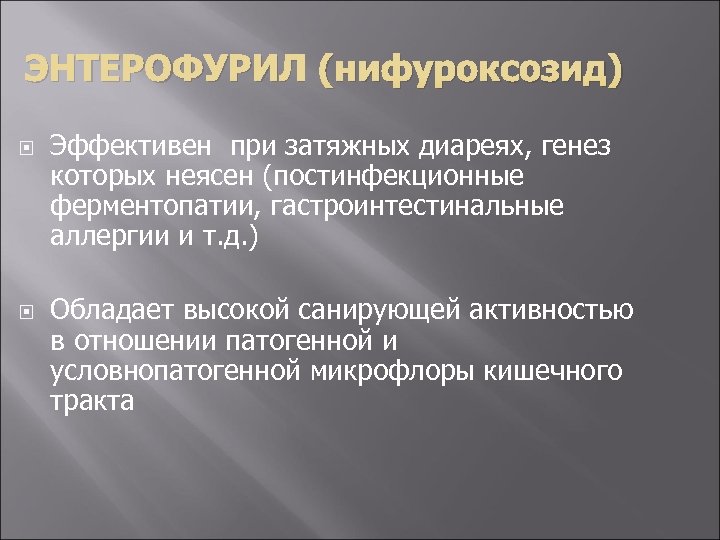 ЭНТЕРОФУРИЛ (нифуроксозид)

Эффективен  при затяжных диареях, генез которых неясен (постинфекционные ферментопатии, гастроинтестинальные аллергии и т.д.)

Обладает высокой санирующей активностью в отношении патогенной и условнопатогенной микрофлоры кишечного тракта